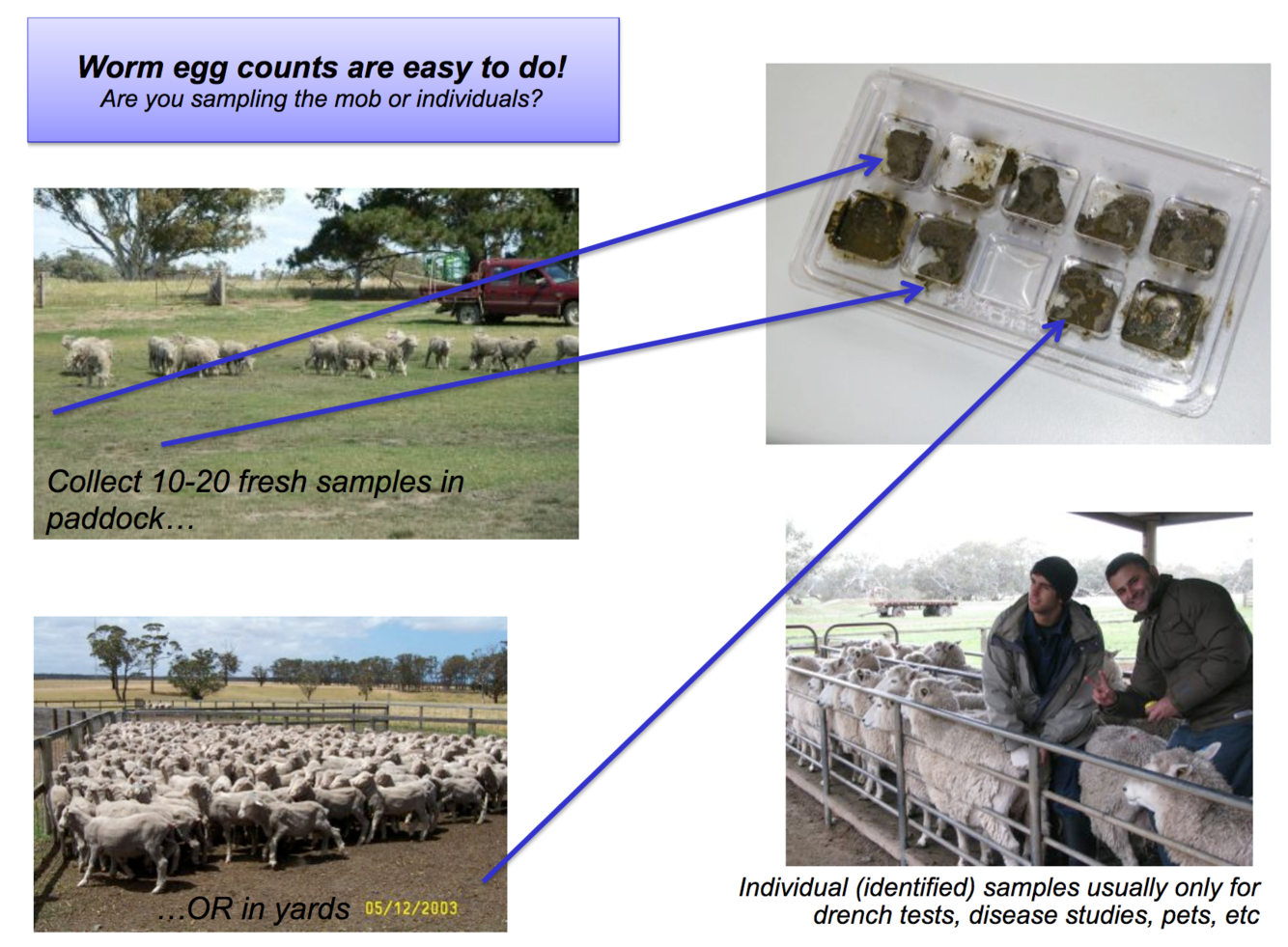 Worm egg counts are easy to do!
Are you sampling the mob or individuals?

Collect 10-20 fresh samples in paddock…

…OR in yards 05/12/2003

Individual (identified) samples usually only for drench tests, disease studies, pets, etc